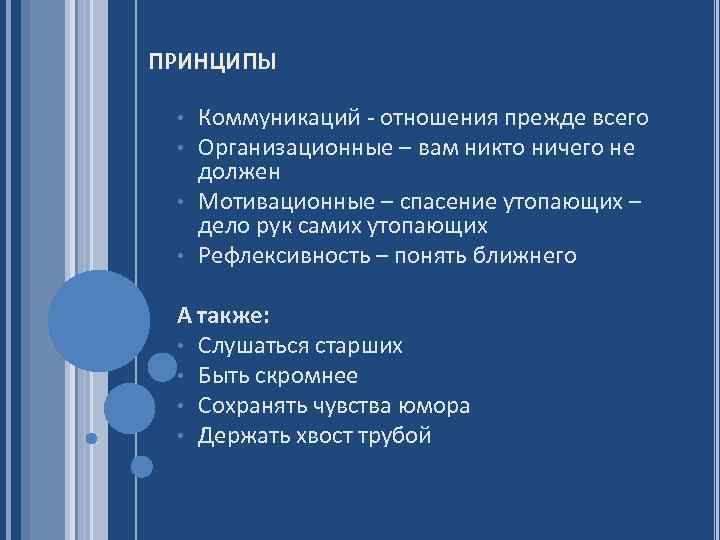 ПРИНЦИПЫ

• Коммуникаций - отношения прежде всего
• Организационные – вам никто ничего не должен
• Мотивационные – спасение утопающих – дело рук самих утопающих
• Рефлексивность – понять ближнего

А также:
• Слушаться старших
• Быть скромнее
• Сохранять чувства юмора
• Держать хвост трубой